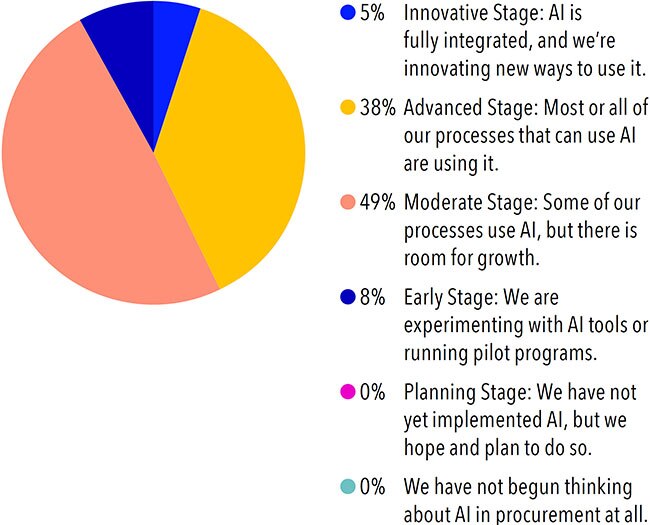 5% Innovative Stage: AI is fully integrated, and we're innovating new ways to use it.

38% Advanced Stage: Most or all of our processes that can use AI are using it.

49% Moderate Stage: Some of our processes use AI, but there is room for growth.

8% Early Stage: We are experimenting with AI tools or running pilot programs.

0% Planning Stage: We have not yet implemented AI, but we hope and plan to do so.

0% We have not begun thinking about AI in procurement at all.